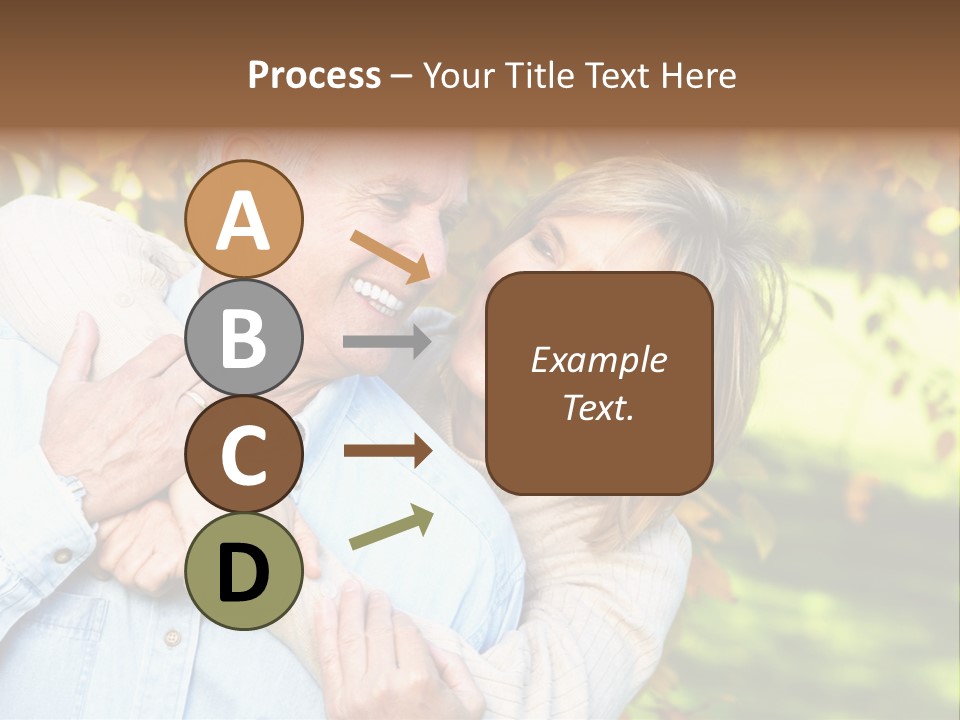 Process – Your Title Text Here

A

B

C

D

Example Text.